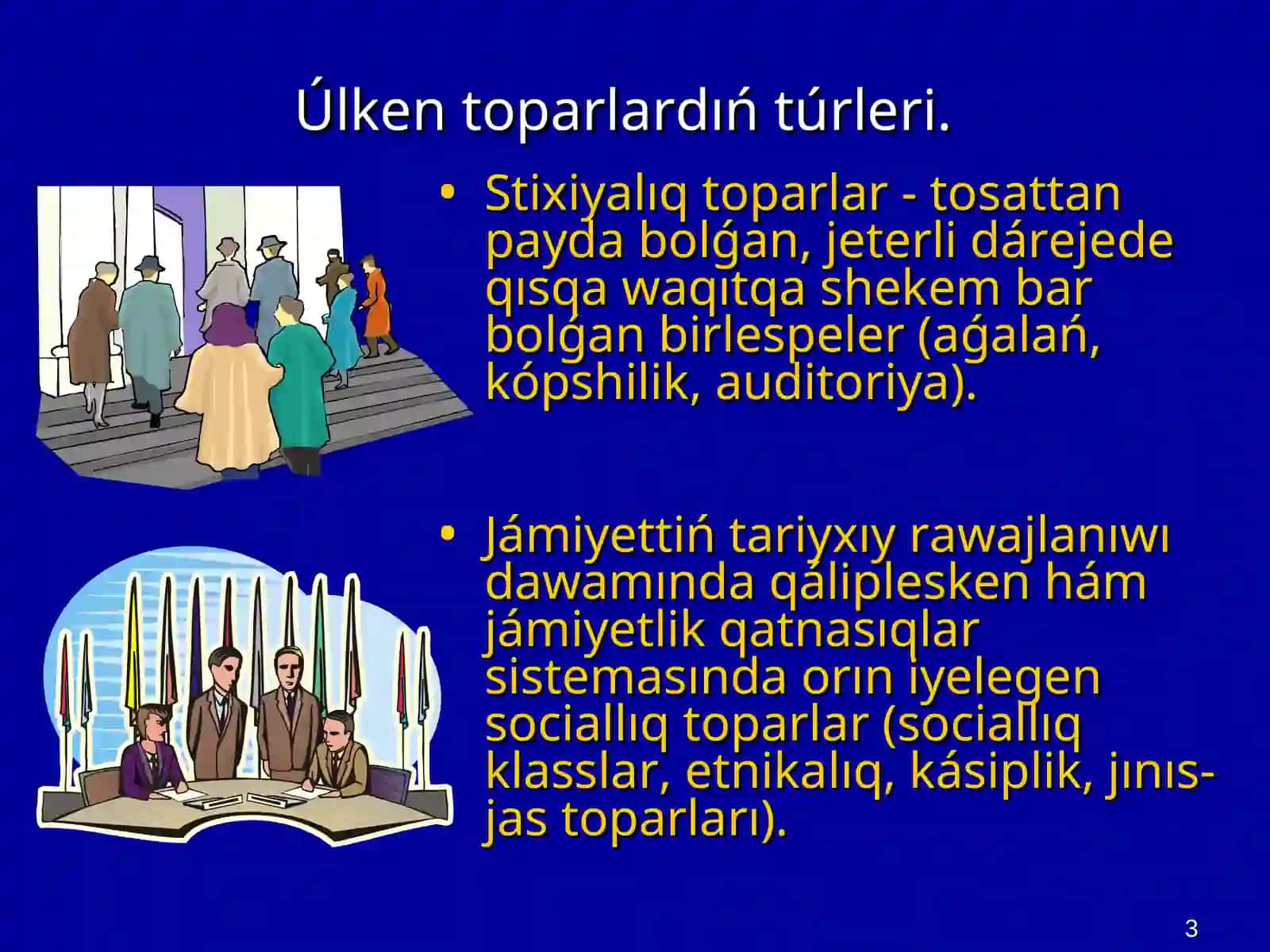 Úlken toparlardıń túrleri.

• Stixiyalıq toparlar - tosattan payda bolǵan, jeterli dárejede qısqa waqıtqa shekem bar bolǵan birlespeler (aǵalań, kópshilik, auditoriya).

• Jámiyettiń tariyxıy rawajlanıwı dawamında qáliplesken hám jámiyetlik qatnasıqlar sistemasında orın iyelegen sociallıq toparlar (sociallıq klasslar, etnikalıq, kásiplik, jınıs-jas toparları).

3